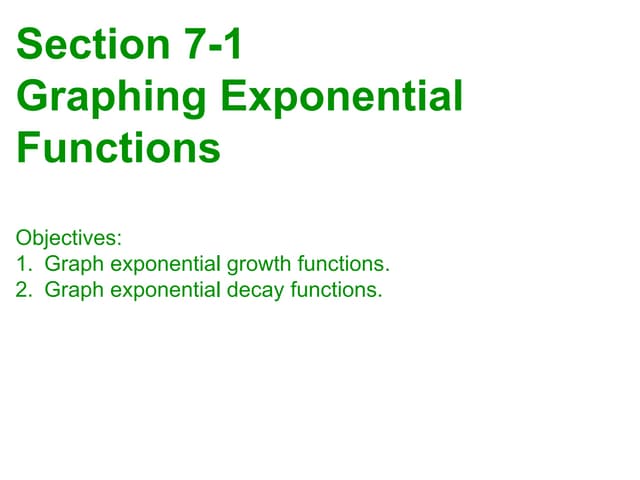 Section 7-1
Graphing Exponential Functions

Objectives:
1. Graph exponential growth functions.
2. Graph exponential decay functions.